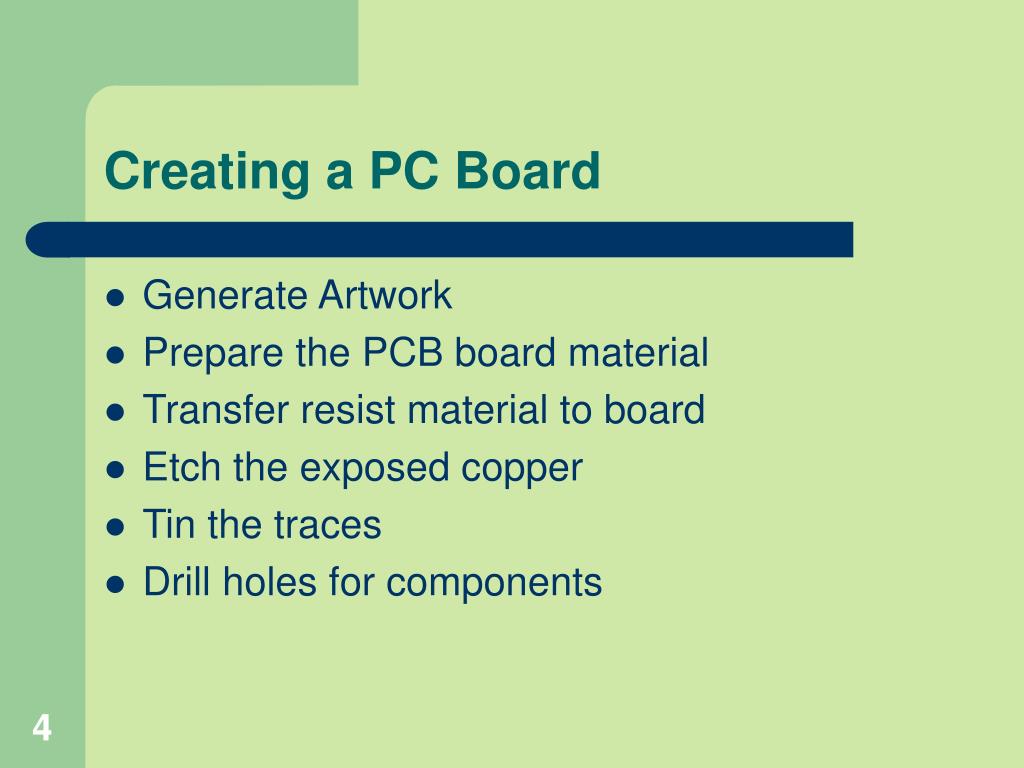 Creating a PC Board

- Generate Artwork
- Prepare the PCB board material
- Transfer resist material to board
- Etch the exposed copper
- Tin the traces
- Drill holes for components

4